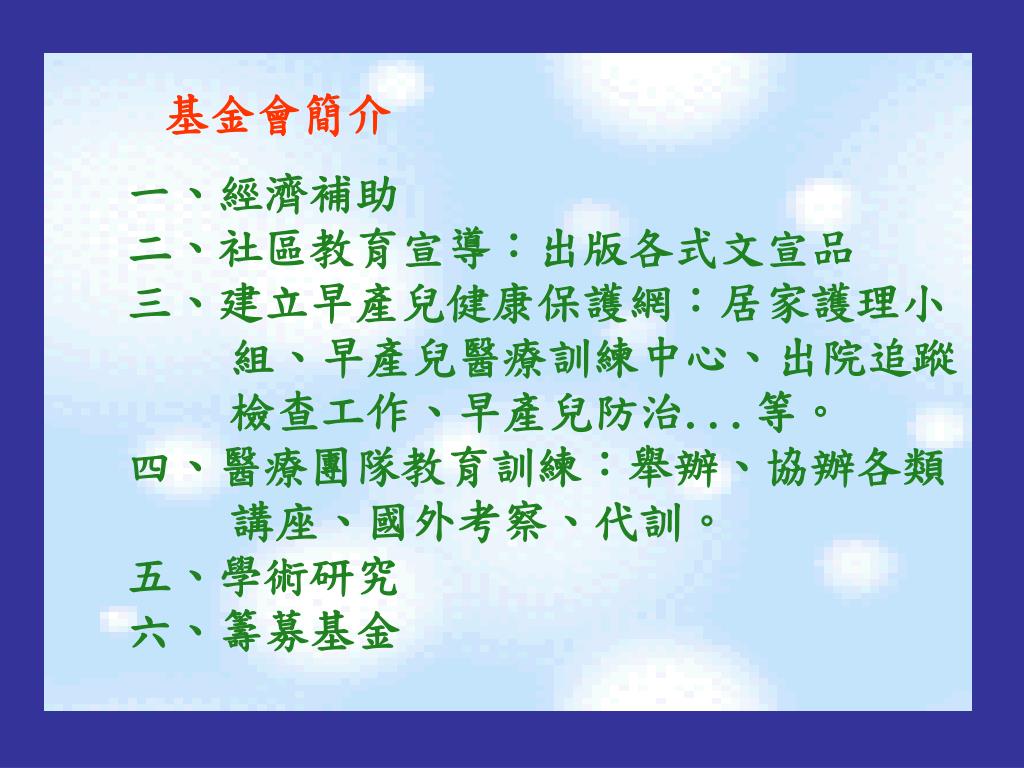 基金會簡介

一、經濟補助

二、社區教育宣導：出版各式文宣品

三、建立早產兒健康保護網：居家護理小組、早產兒醫療訓練中心、出院追蹤檢查工作、早產兒防治...等。

四、醫療團隊教育訓練：舉辦、協辦各類講座、國外考察、代訓。

五、學術研究

六、籌募基金